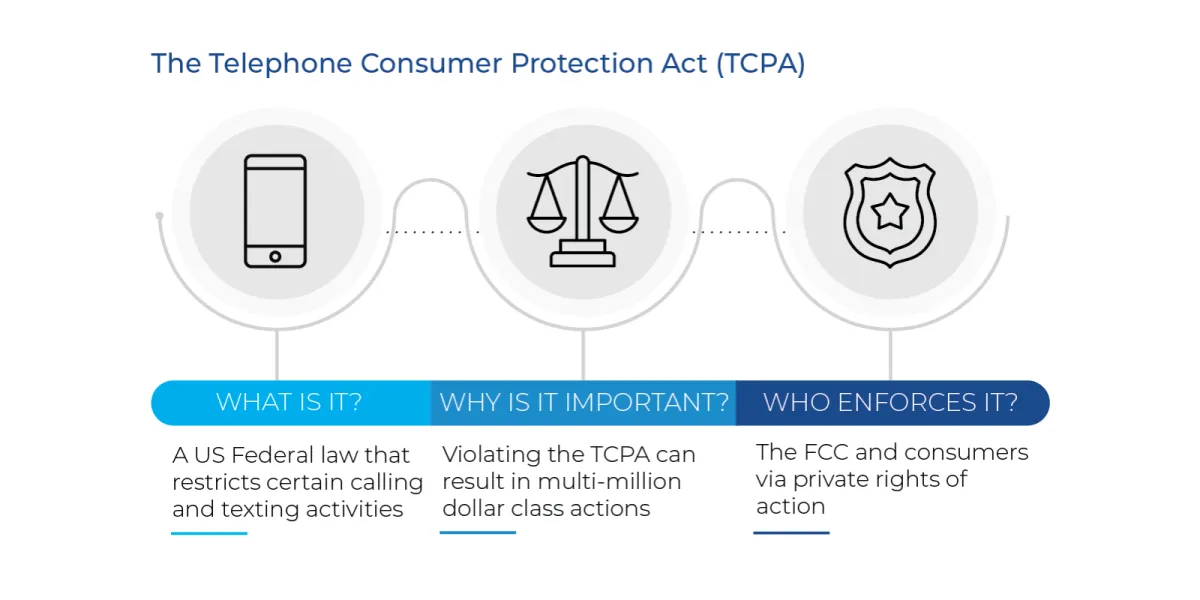 The Telephone Consumer Protection Act (TCPA)

WHAT IS IT?

A US Federal law that restricts certain calling and texting activities

WHY IS IT IMPORTANT?

Violating the TCPA can result in multi-million dollar class actions

WHO ENFORCES IT?

The FCC and consumers via private rights of action